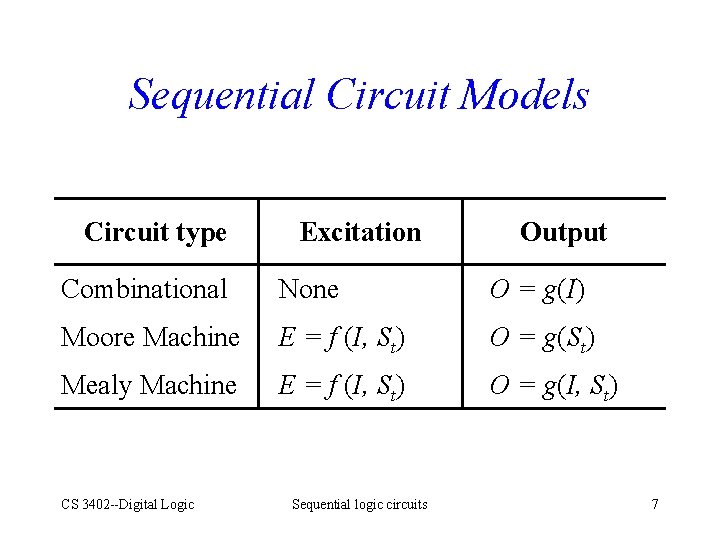 Sequential Circuit Models

| Circuit type | Excitation | Output |
|---|---|---|
| Combinational | None | $O = g(I)$ |
| Moore Machine | $E = f(I, S_t)$ | $O = g(S_t)$ |
| Mealy Machine | $E = f(I, S_t)$ | $O = g(I, S_t)$ |

CS 3402--Digital Logic

Sequential logic circuits

7